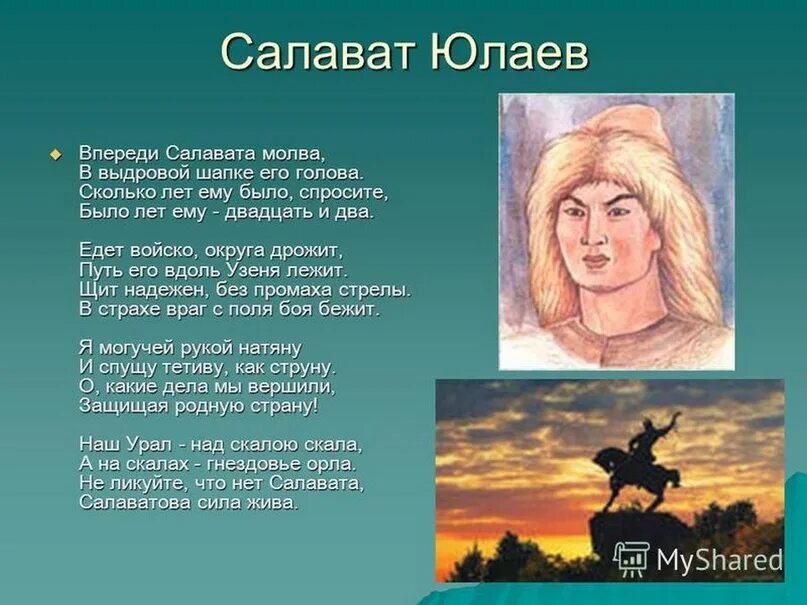 Салават Юлаев

Впереди Салавата молва,
В выдровой шапке его голова.
Сколько лет ему было, спросите,
Было лет ему - двадцать и два.

Едет войско, округа дрожит,
Путь его вдоль Узеня лежит.
Щит надежен, без промаха стрелы.
В страхе враг с поля боя бежит.

Я могучей рукой натяну
И спущу тетиву, как струну.
О, какие дела мы вершили,
Защищая родную страну!

Наш Урал - над скалою скала,
А на скалах - гнездовье орла.
Не ликуйте, что нет Салавата,
Салаватова сила жива.

MyShared